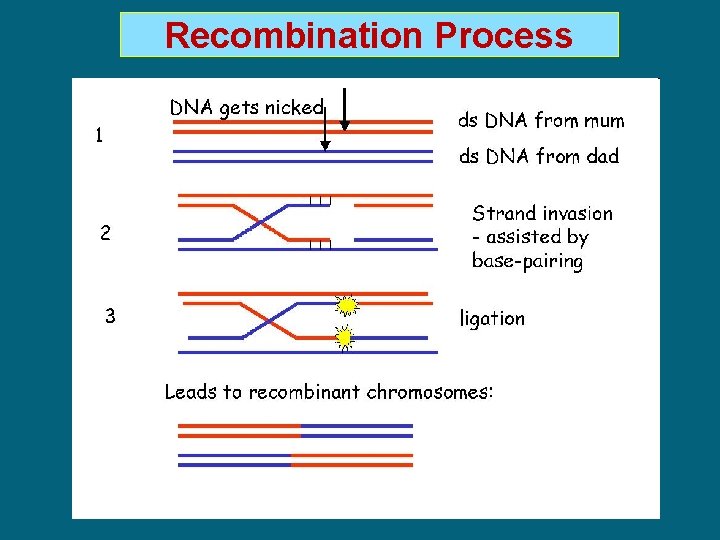 Recombination Process

1

DNA gets nicked

ds DNA from mum

ds DNA from dad

2

Strand invasion - assisted by base-pairing

3

ligation

Leads to recombinant chromosomes: